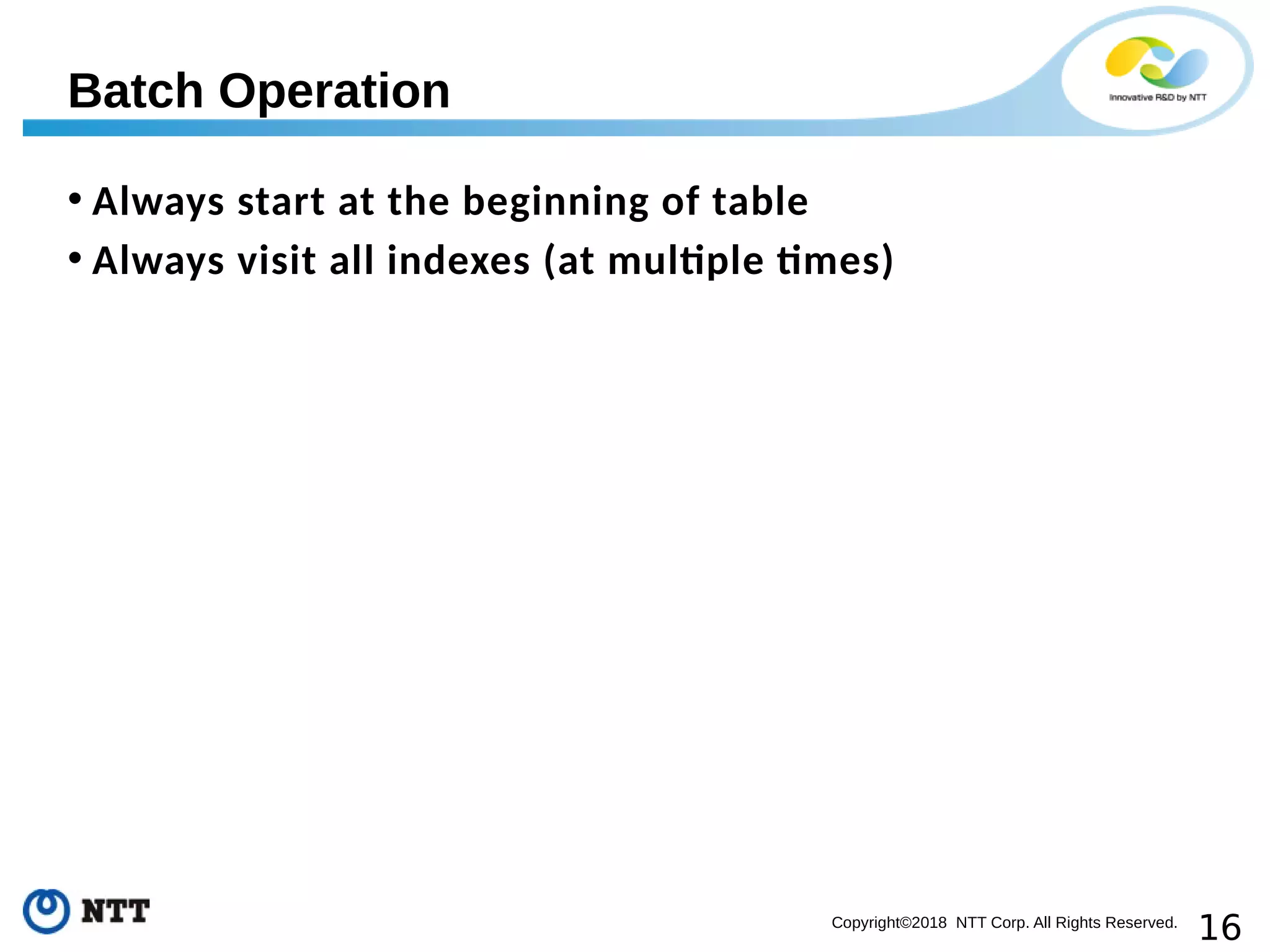 Batch Operation

Innovative R&D by NTT

• Always start at the beginning of table
• Always visit all indexes (at multiple times)

NTT

Copyright©2018 NTT Corp. All Rights Reserved. 16